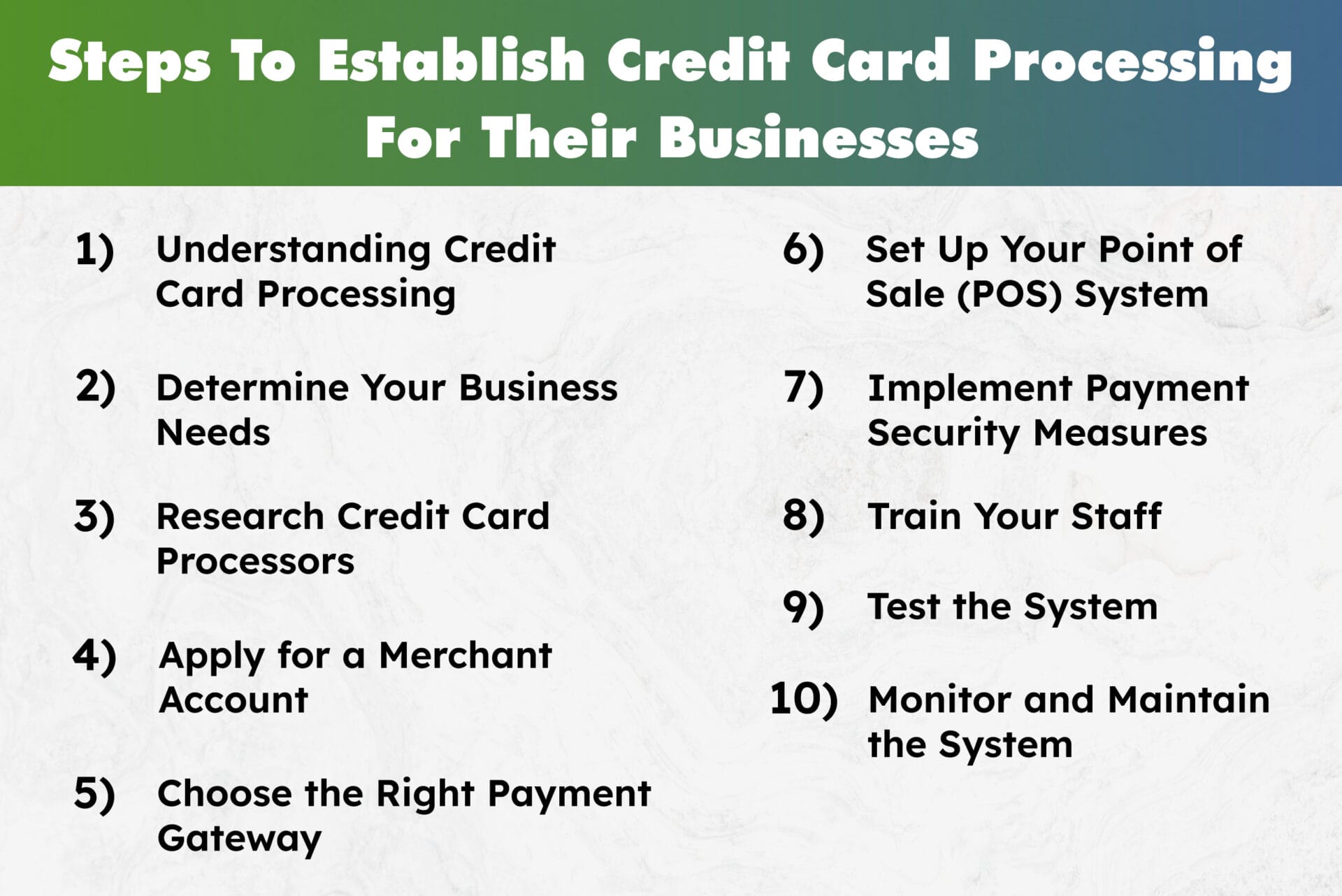 Steps To Establish Credit Card Processing For Their Businesses

1) Understanding Credit Card Processing

2) Determine Your Business Needs

3) Research Credit Card Processors

4) Apply for a Merchant Account

5) Choose the Right Payment Gateway

6) Set Up Your Point of Sale (POS) System

7) Implement Payment Security Measures

8) Train Your Staff

9) Test the System

10) Monitor and Maintain the System